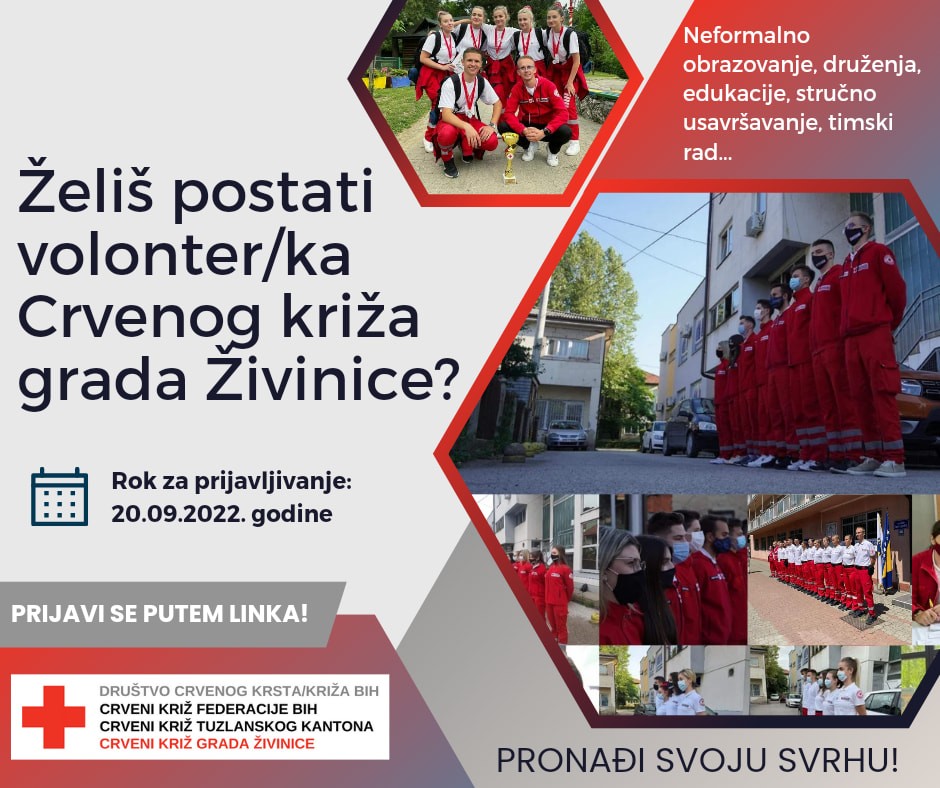 Neformalno obrazovanje, druženja, edukacije, stručno usavršavanje, timski rad...

Želiš postati volonter/ka Crvenog križa grada Živinice?

Rok za prijavljivanje: 20.09.2022. godine

PRIJAVI SE PUTEM LINKA!

DRUŠTVO CRVENOG KRSTA/KRIŽA BIH
CRVENI KRIŽ FEDERACIJE BIH
CRVENI KRIŽ TUZLANSKOG KANTONA
CRVENI KRIŽ GRADA ŽIVINICE

PRONAĐI SVOJU SVRHU!